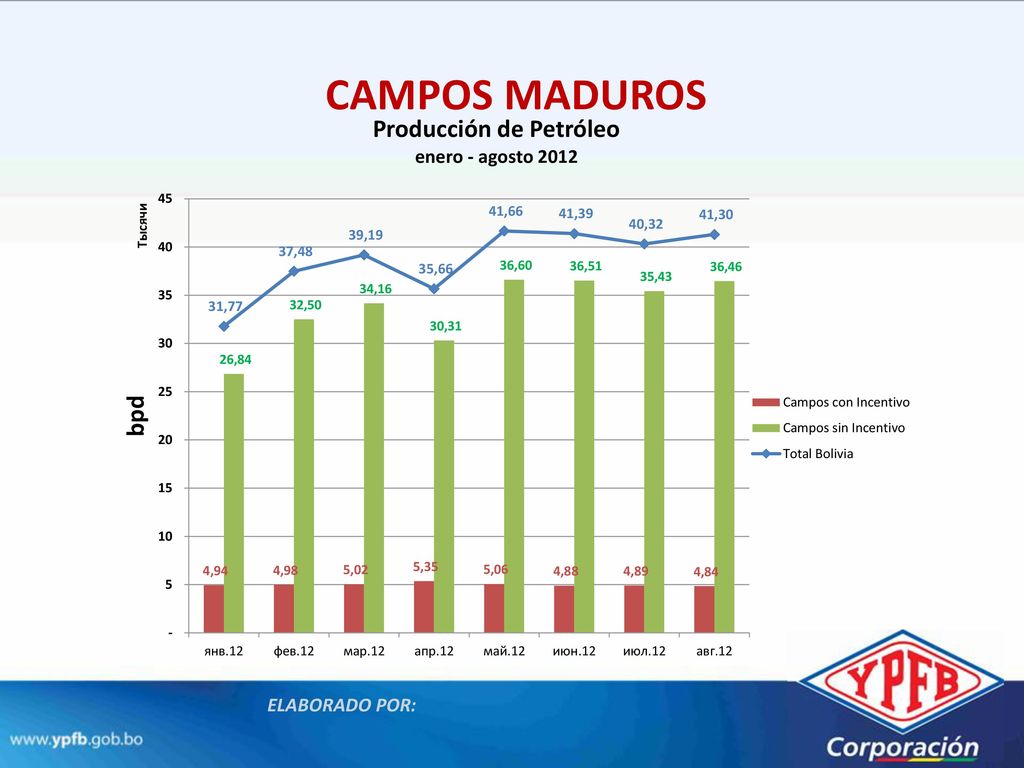 CAMPOS MADUROS

Producción de Petróleo

enero - agosto 2012

Тысячи

bpd

45
40
35
30
25
20
15
10
5
-

31,77
37,48
39,19
35,66
41,66
41,39
40,32
41,30

26,84
32,50
34,16
30,31
36,60
36,51
35,43
36,46

4,94
4,98
5,02
5,35
5,06
4,88
4,89
4,84

янв.12
фев.12
мар.12
апр.12
май.12
июн.12
июл.12
авг.12

Campos con Incentivo
Campos sin Incentivo
Total Bolivia

ELABORADO POR:

www.ypfb.gob.bo

YPFB

Corporación